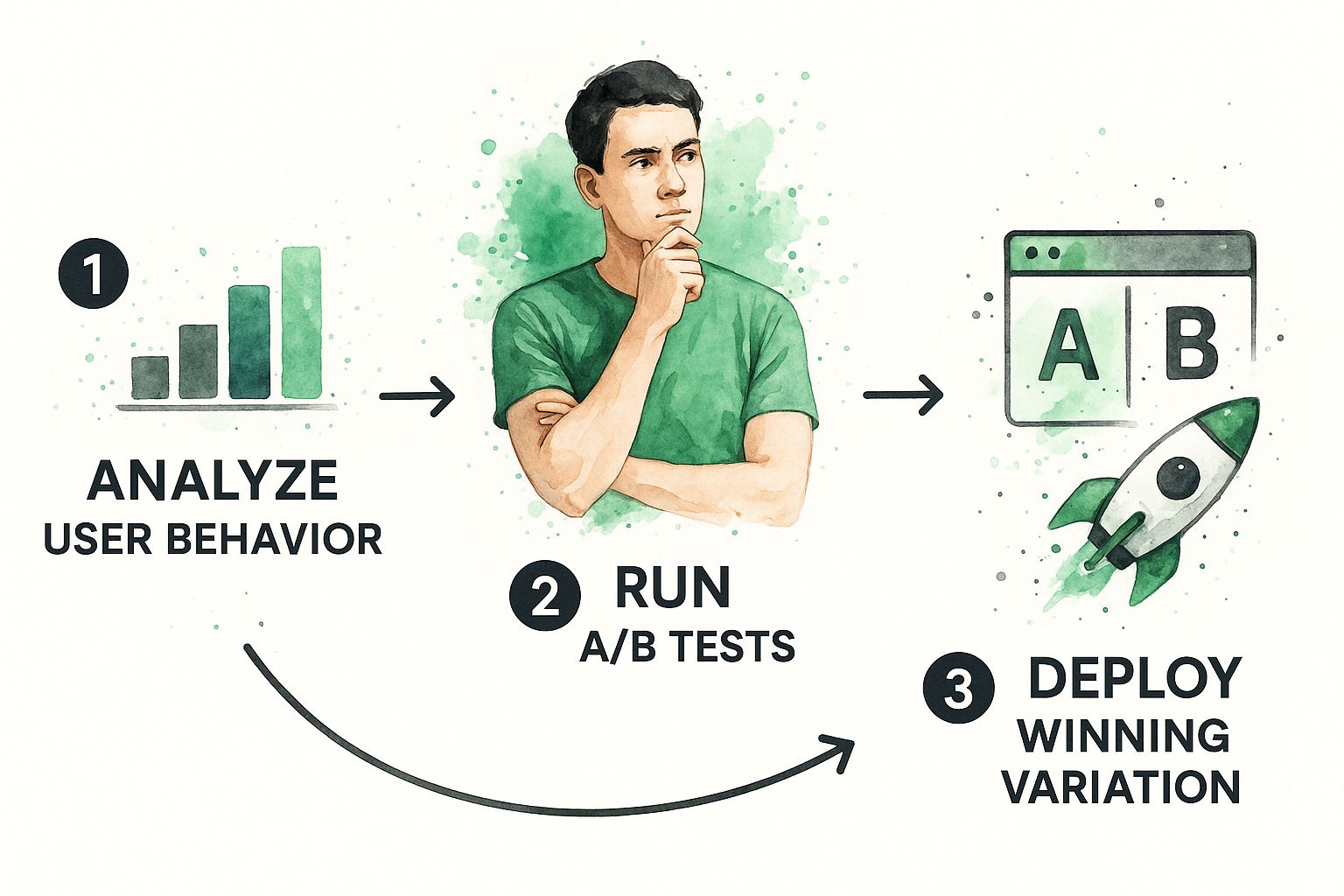 1
ANALYZE
USER BEHAVIOR

2 RUN
A/B TESTS

A B

3 DEPLOY
WINNING
VARIATION